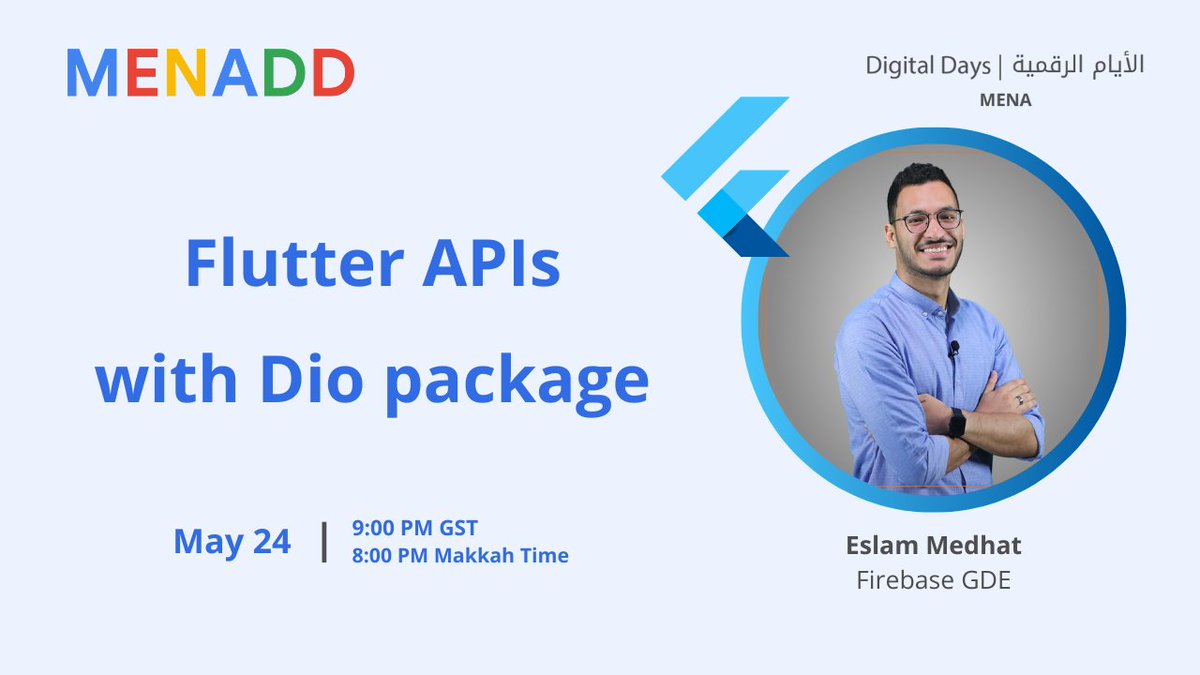 MENADD

Digital Days | الأيام الرقمية
MENA

Flutter APIs with Dio package

May 24 | 9:00 PM GST
8:00 PM Makkah Time

Eslam Medhat
Firebase GDE